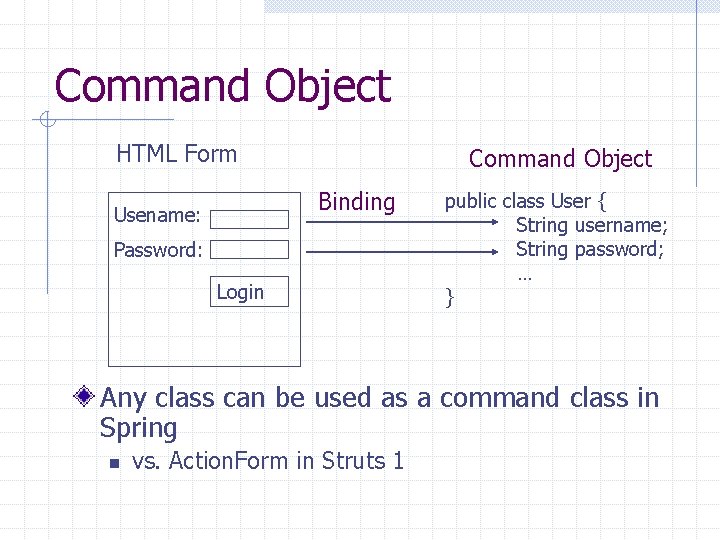 Command Object

HTML Form

Command Object

Usename:

Password:

Login

Binding

public class User {
String username;
String password;
…
}

Any class can be used as a command class in Spring

vs. ActionForm in Struts 1